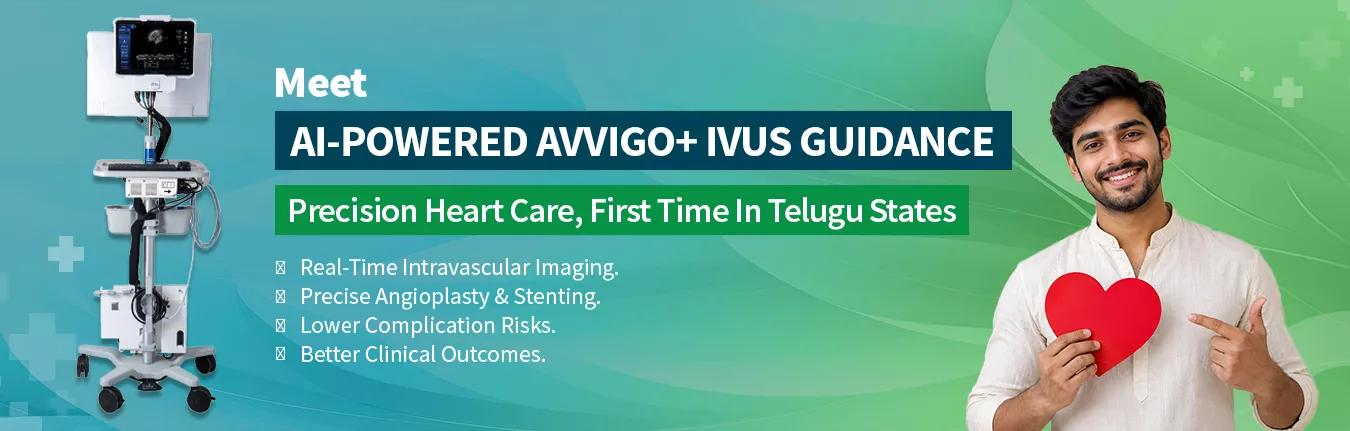 Meet

AI-POWERED AVVIGO+ IVUS GUIDANCE

Precision Heart Care, First Time In Telugu States

Real-Time Intravascular Imaging.
Precise Angioplasty & Stenting.
Lower Complication Risks.
Better Clinical Outcomes.